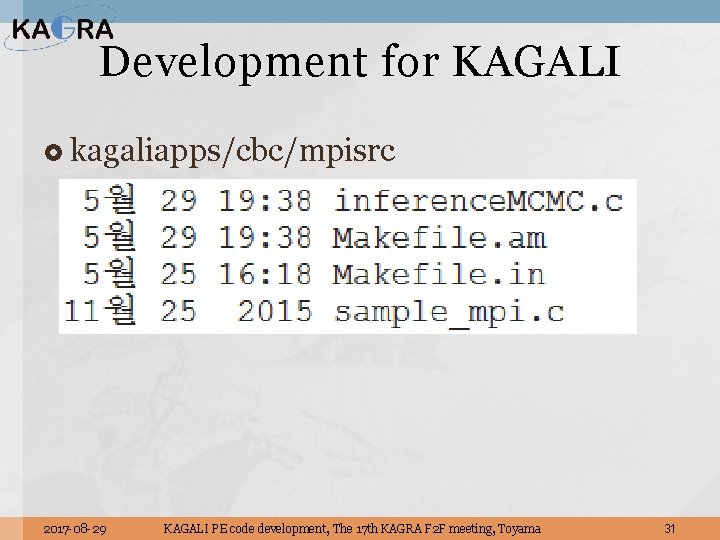 KAGRA

Development for KAGALI

kagaliapps/cbc/mpisrc

5월 29 19:38 inferenceMCMC.c
5월 29 19:38 Makefile.am
5월 25 16:18 Makefile.in
11월 25 2015 sample_mpi.c

2017-08-29 KAGALI PE code development, The 17th KAGRA F2F meeting, Toyama 31